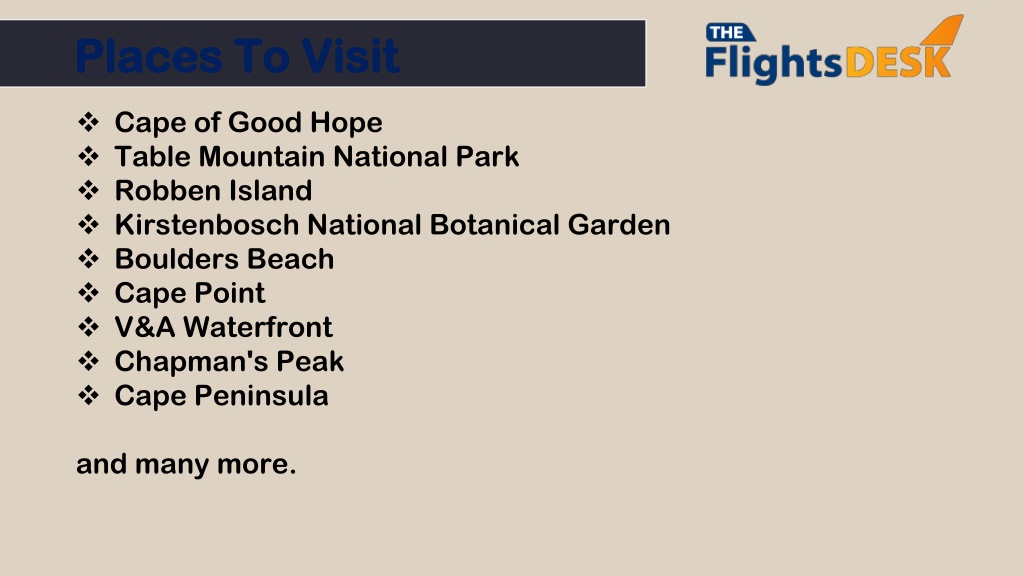 Places To Visit

THE FlightsDESK

❖ Cape of Good Hope
❖ Table Mountain National Park
❖ Robben Island
❖ Kirstenbosch National Botanical Garden
❖ Boulders Beach
❖ Cape Point
❖ V&A Waterfront
❖ Chapman's Peak
❖ Cape Peninsula

and many more.